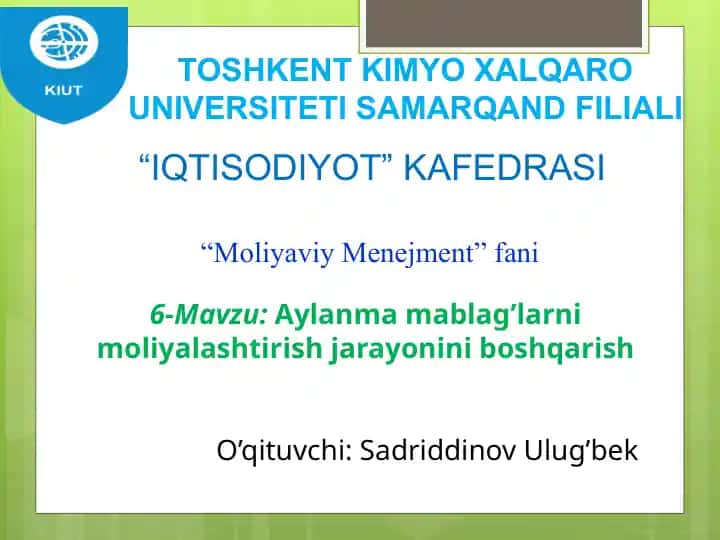 KIUT

TOSHKENT KIMYO XALQARO UNIVERSITETI SAMARQAND FILIALI

“IQTISODIYOT” KAFEDRASI

“Moliyaviy Menejment” fani

6-Mavzu: Aylanma mablag’larni moliyalashtirish jarayonini boshqarish

O’qituvchi: Sadriddinov Ulug’bek